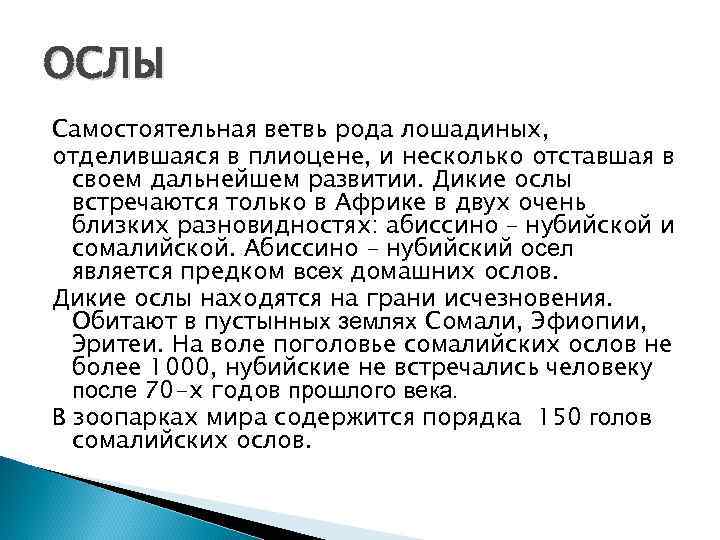 ОСЛЫ

Самостоятельная ветвь рода лошадиных, отделившаяся в плиоцене, и несколько отставшая в своем дальнейшем развитии. Дикие ослы встречаются только в Африке в двух очень близких разновидностях: абиссино – нубийской и сомалийской. Абиссино – нубийский осел является предком всех домашних ослов.

Дикие ослы находятся на грани исчезновения. Обитают в пустынных землях Сомали, Эфиопии, Эритеи. На воле поголовье сомалийских ослов не более 1000, нубийские не встречались человеку после 70-х годов прошлого века.

В зоопарках мира содержится порядка 150 голов сомалийских ослов.